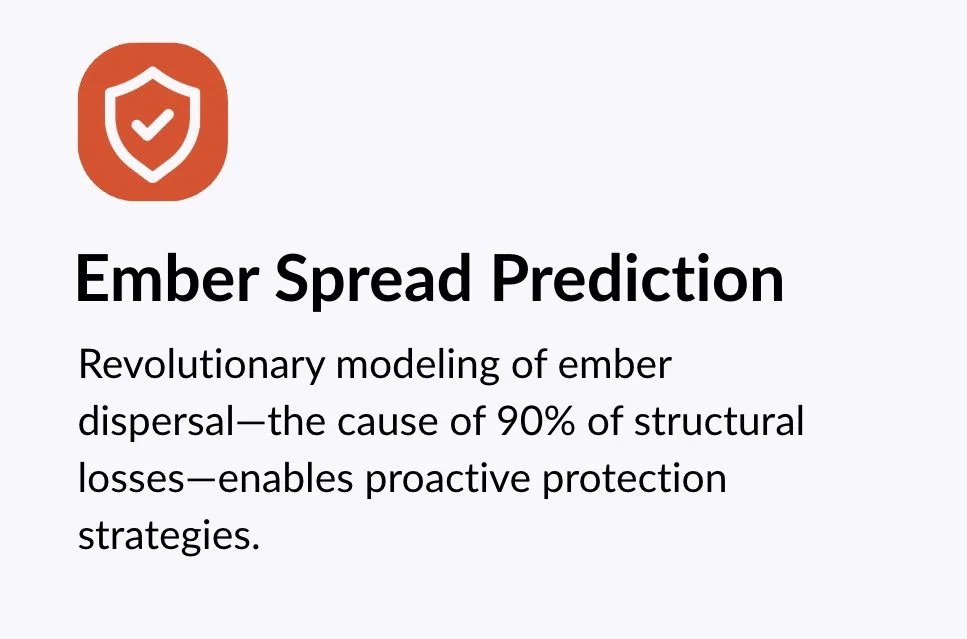 Ember Spread Prediction

Revolutionary modeling of ember dispersal—the cause of 90% of structural losses—enables proactive protection strategies.